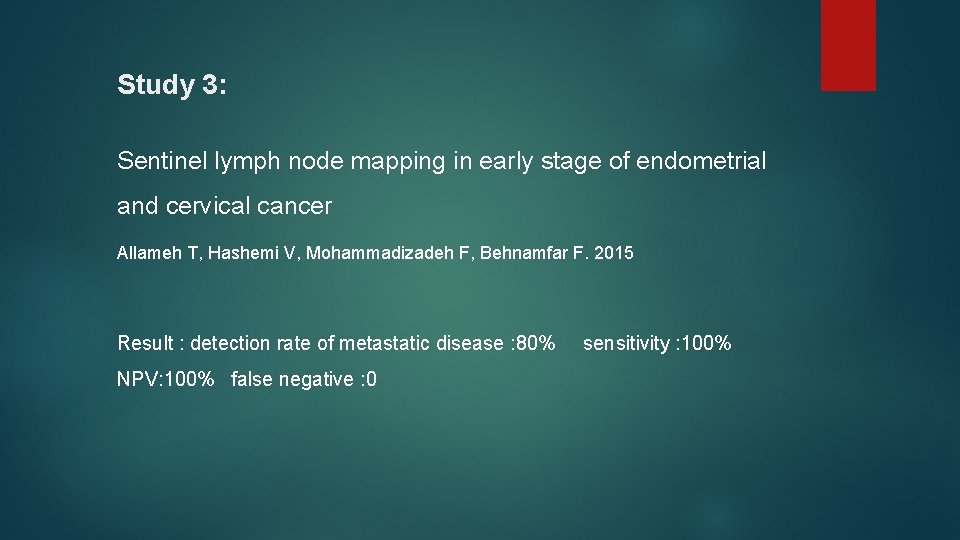 Study 3:

Sentinel lymph node mapping in early stage of endometrial and cervical cancer

Allameh T, Hashemi V, Mohammadizadeh F, Behnamfar F. 2015

Result : detection rate of metastatic disease :80% sensitivity :100%
NPV:100% false negative :0